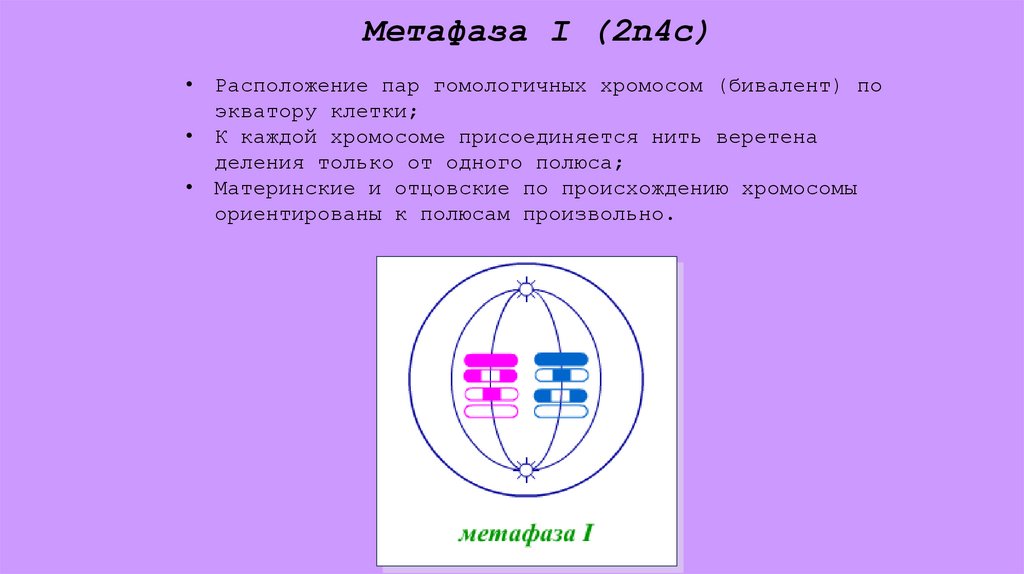 Метафаза I (2n4c)

• Расположение пар гомологичных хромосом (бивалент) по экватору клетки;
• К каждой хромосоме присоединяется нить веретена деления только от одного полюса;
• Материнские и отцовские по происхождению хромосомы ориентированы к полюсам произвольно.

метафаза I